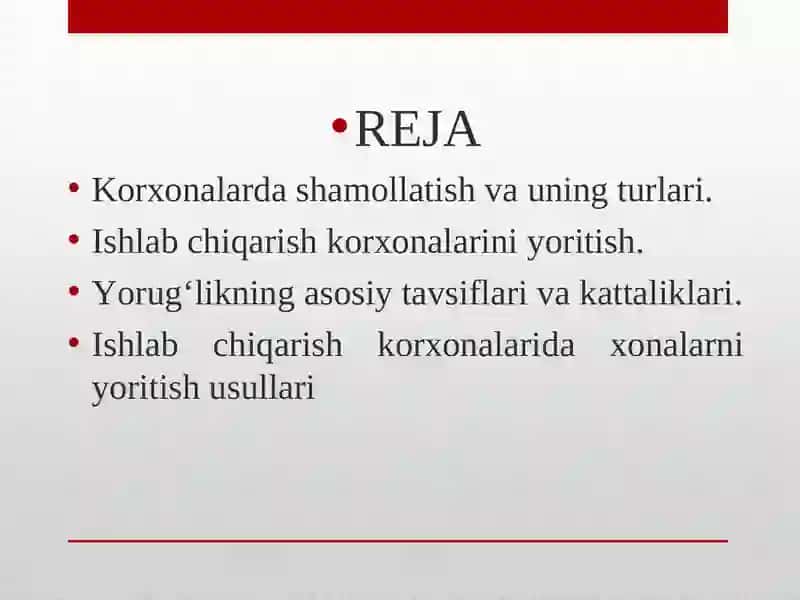 • REJA

• Korxonalarda shamollatish va uning turlari.
• Ishlab chiqarish korxonalarini yoritish.
• Yorug‘likning asosiy tavsiflari va kattaliklari.
• Ishlab chiqarish korxonalarida xonalarni yoritish usullari